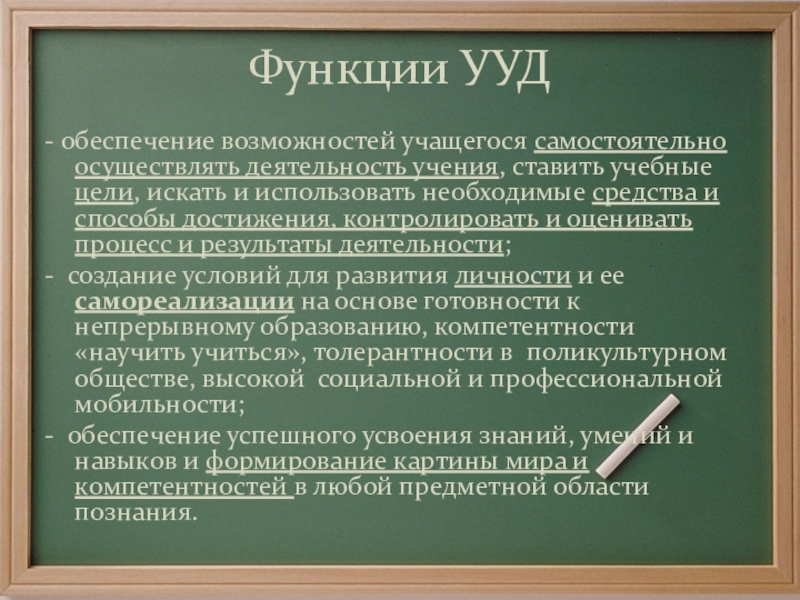 Функции УУД

- обеспечение возможностей учащегося самостоятельно осуществлять деятельность учения, ставить учебные цели, искать и использовать необходимые средства и способы достижения, контролировать и оценивать процесс и результаты деятельности;

- создание условий для развития личности и ее самореализации на основе готовности к непрерывному образованию, компетентности «научить учиться», толерантности в поликультурном обществе, высокой социальной и профессиональной мобильности;

- обеспечение успешного усвоения знаний, умений и навыков и формирование картины мира и компетентностей в любой предметной области познания.